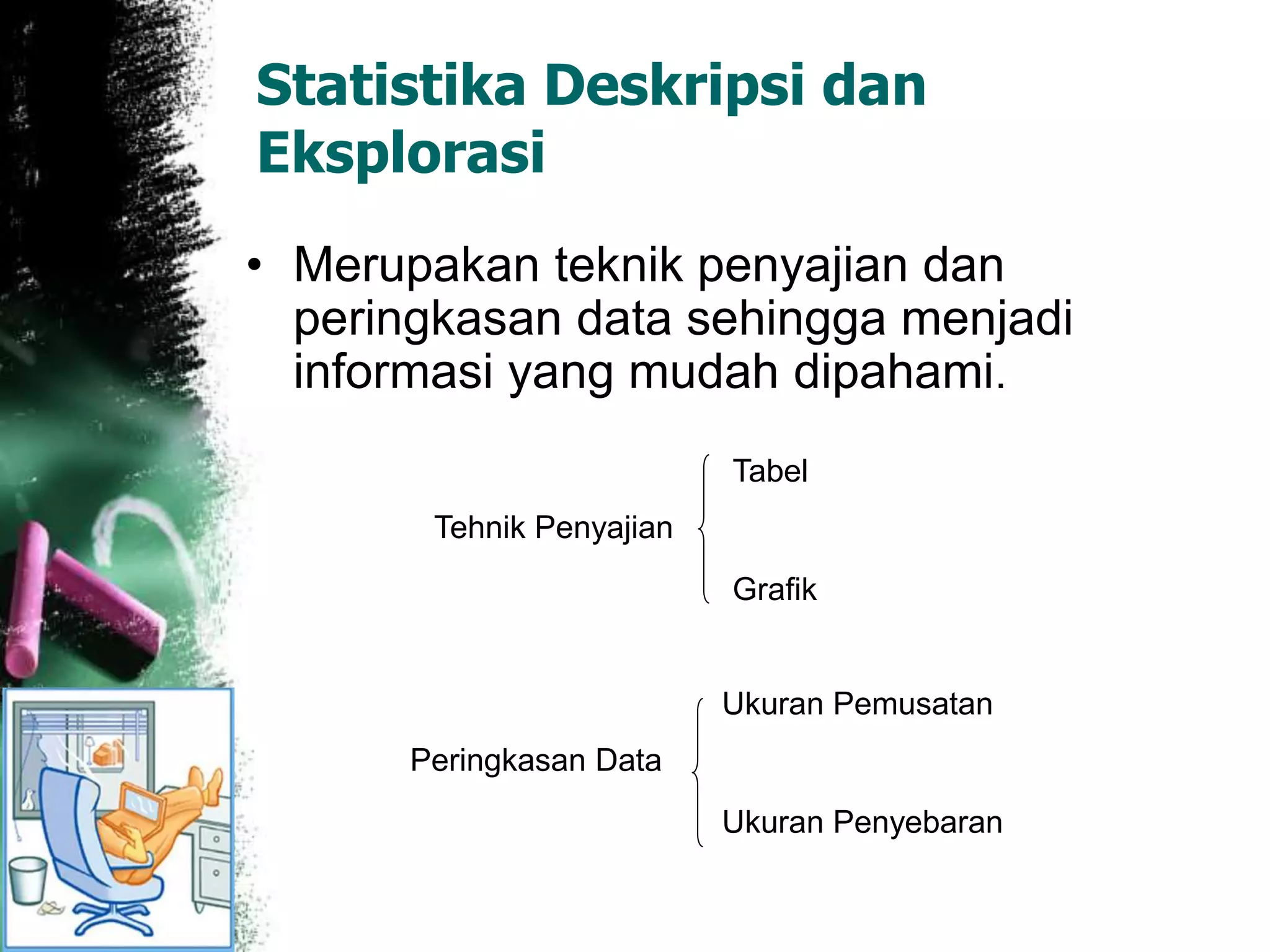 Statistika Deskripsi dan Eksplorasi

• Merupakan teknik penyajian dan peringkasan data sehingga menjadi informasi yang mudah dipahami.

Tehnik Penyajian
Tabel
Grafik

Peringkasan Data
Ukuran Pemusatan
Ukuran Penyebaran